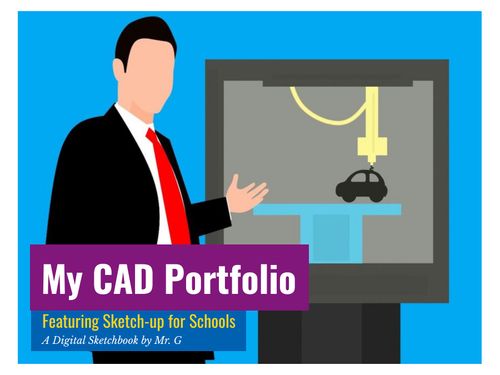 My CAD Portfolio

Featuring Sketch-up for Schools

A Digital Sketchbook by Mr. G